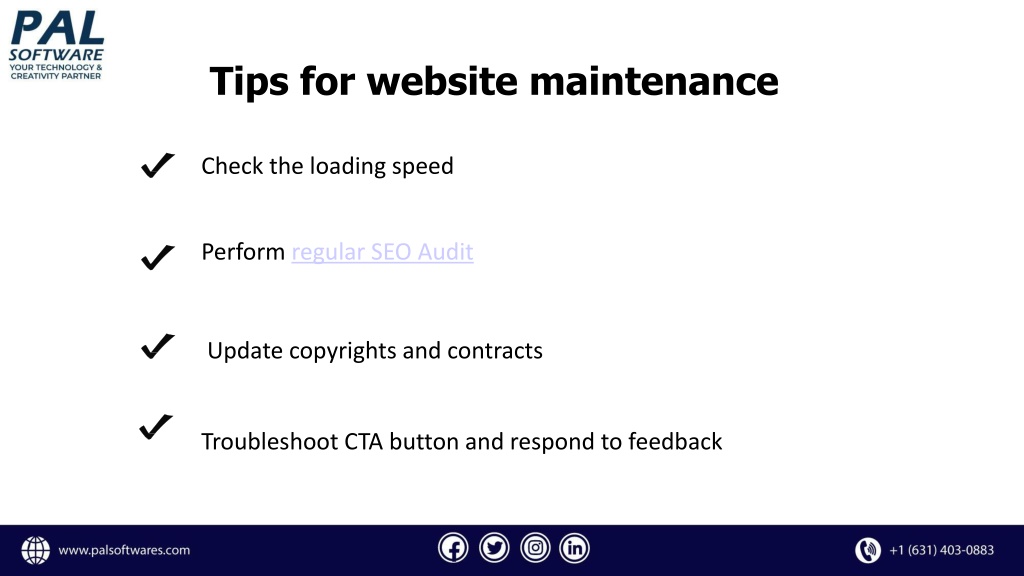 PAL SOFTWARE
YOUR TECHNOLOGY & CREATIVITY PARTNER

Tips for website maintenance

Check the loading speed

Perform regular SEO Audit

Update copyrights and contracts

Troubleshoot CTA button and respond to feedback

www.palsoftwares.com

+1 (631) 403-0883